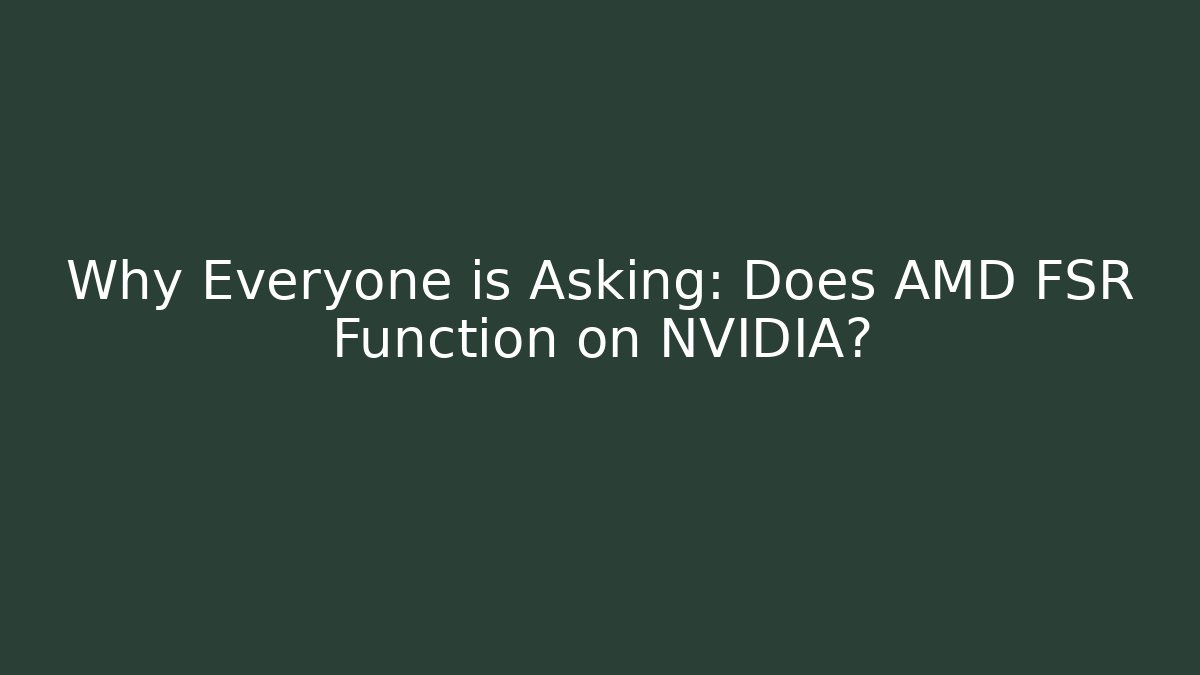 Why Everyone is Asking: Does AMD FSR Function on NVIDIA?